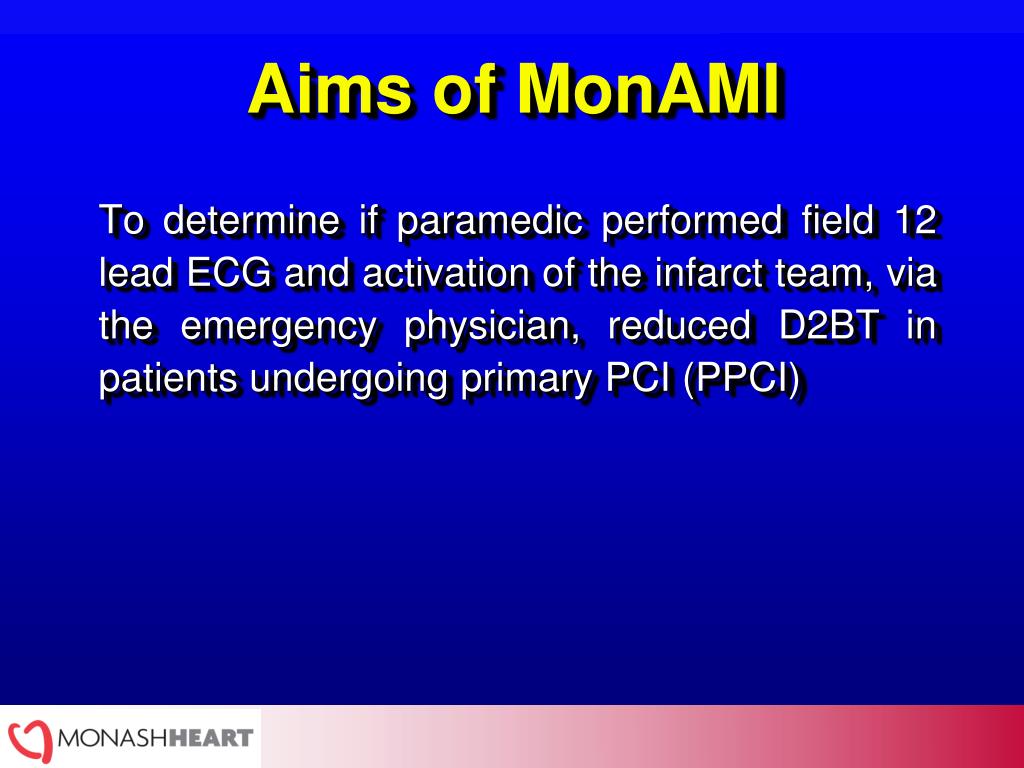 Aims of MonAMI

To determine if paramedic performed field 12 lead ECG and activation of the infarct team, via the emergency physician, reduced D2BT in patients undergoing primary PCI (PPCI)

MONASHHEART